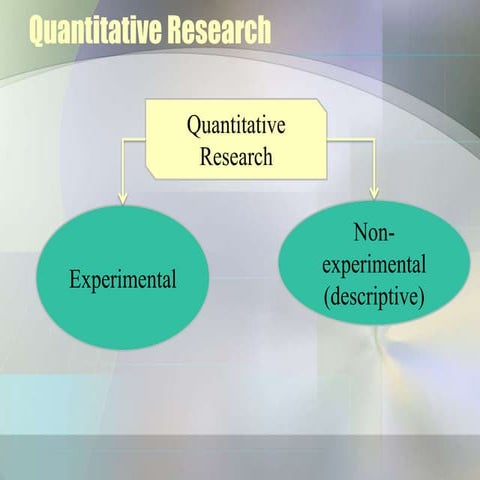 Quantitative Research

Quantitative Research

Experimental

Non-experimental (descriptive)